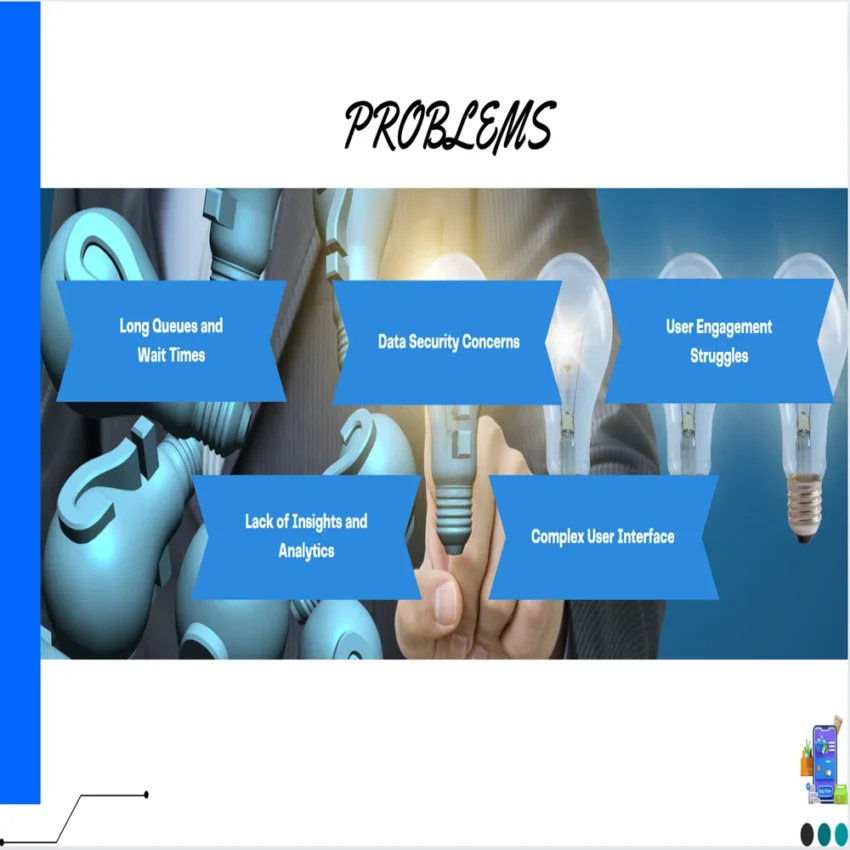 PROBLEMS

Long Queues and Wait Times

Data Security Concerns

User Engagement Struggles

Lack of Insights and Analytics

Complex User Interface